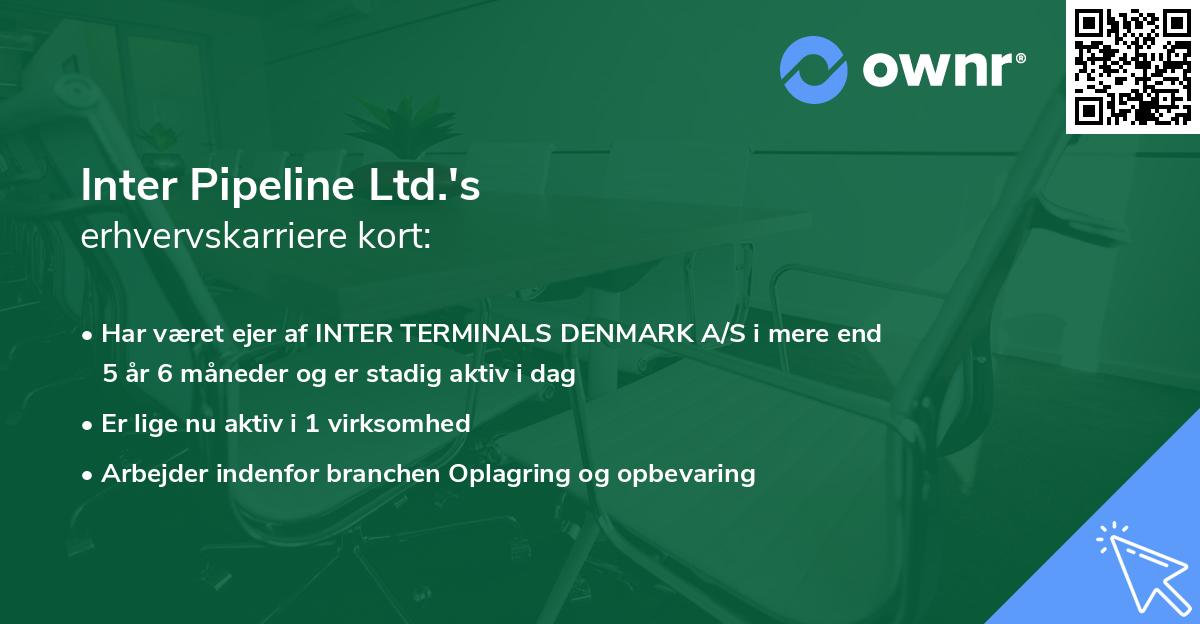 ownr®

Inter Pipeline Ltd.'s
erhvervskarriere kort:

• Har været ejer af INTER TERMINALS DENMARK A/S i mere end 5 år 6 måneder og er stadig aktiv i dag

• Er lige nu aktiv i 1 virksomhed

• Arbejder indenfor branchen Oplagring og opbevaring